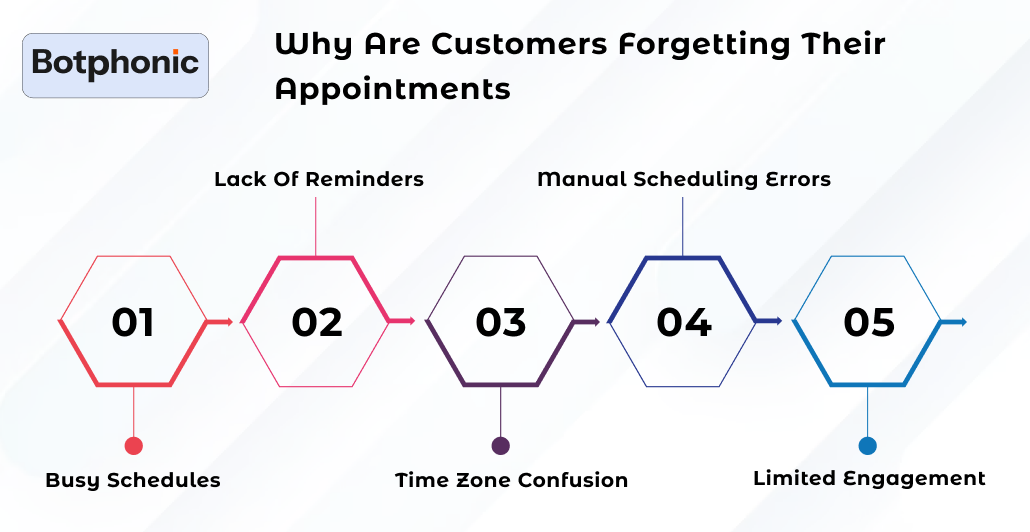 Botphonic

Why Are Customers Forgetting Their Appointments

Lack Of Reminders

Manual Scheduling Errors

01

02

03

04

05

Busy Schedules

Time Zone Confusion

Limited Engagement